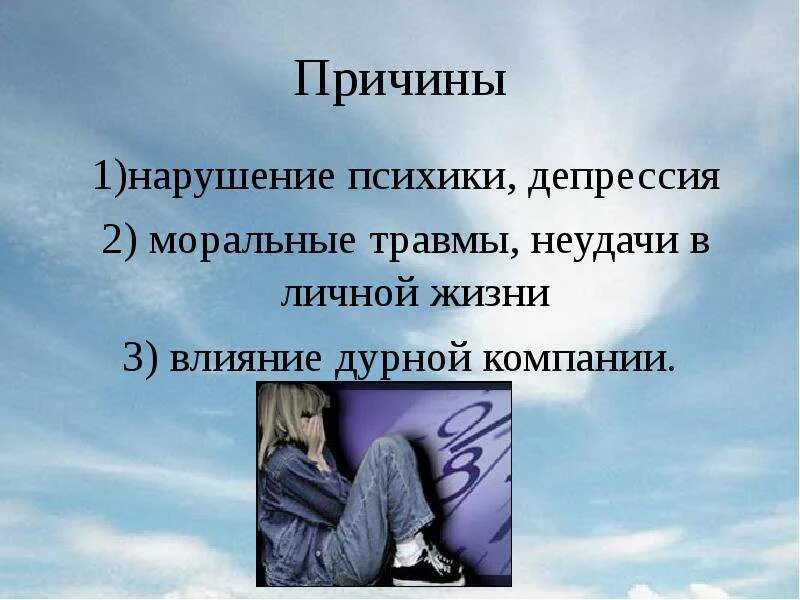 Причины

1)нарушение психики, депрессия

2) моральные травмы, неудачи в личной жизни

3) влияние дурной компании.